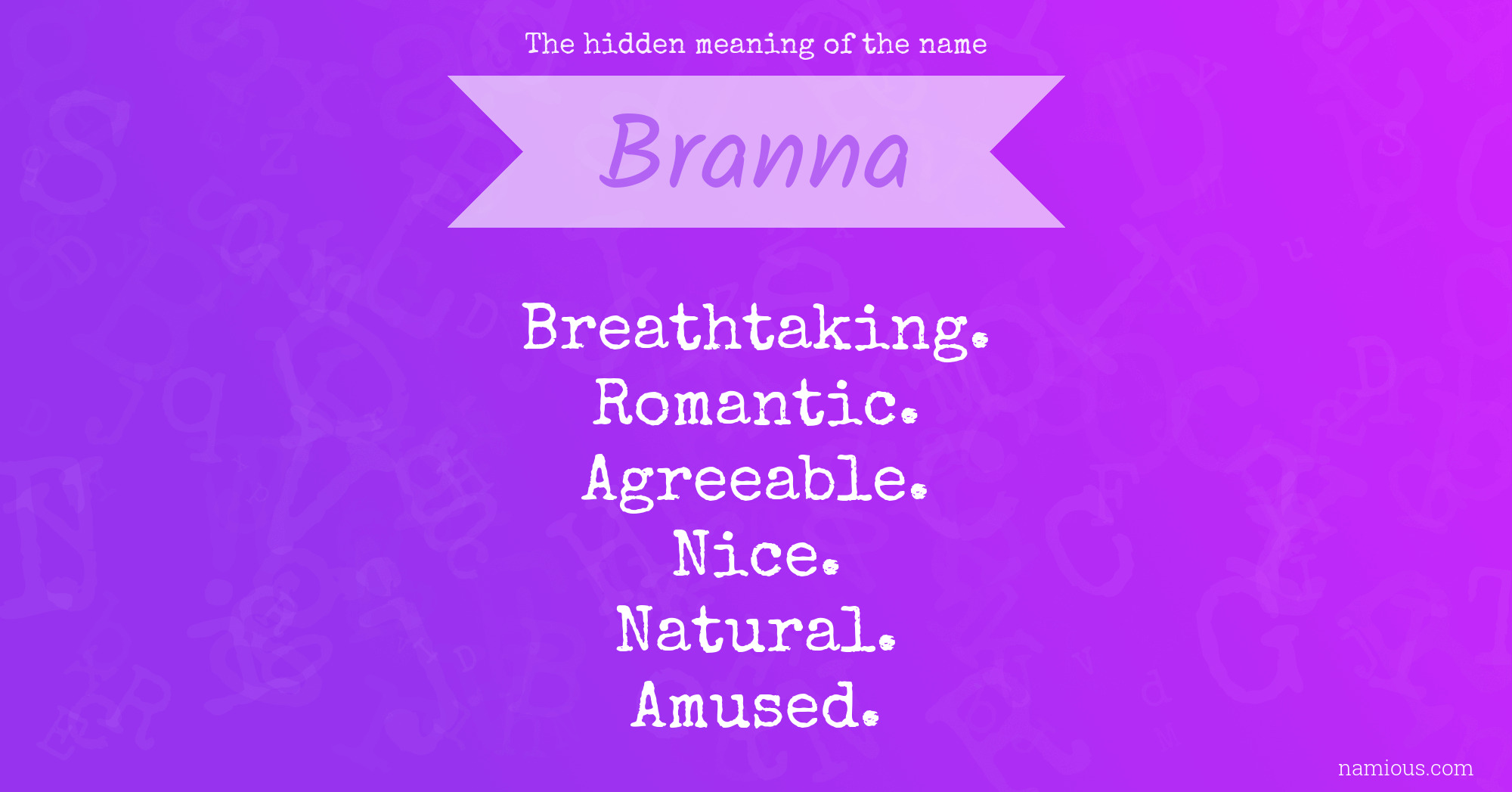 The hidden meaning of the name

Branna

Breathtaking.
Romantic.
Agreeable.
Nice.
Natural.
Amused.

namious.com